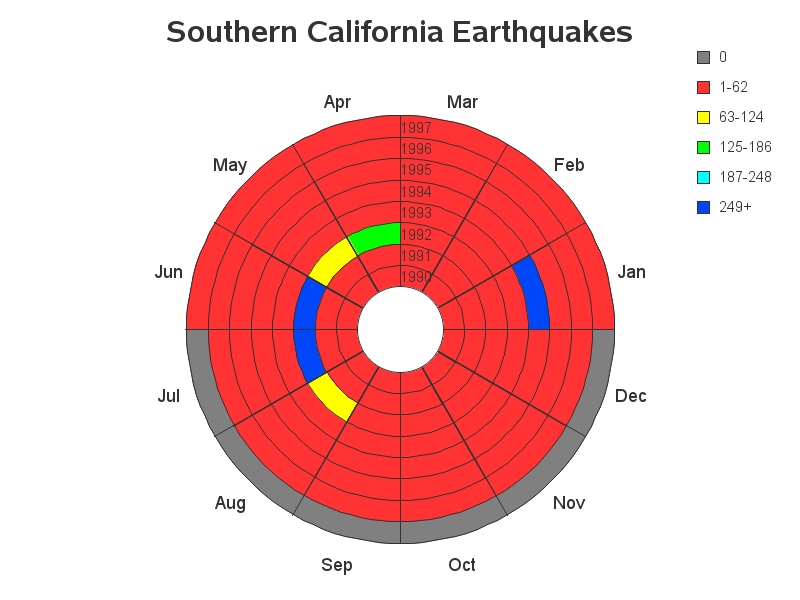 Southern California Earthquakes

0
1-62
63-124
125-186
187-248
249+

Apr
Mar
May
Feb
Jun
Jan
Jul
Dec
Aug
Nov
Sep
Oct

1997
1996
1995
1994
1993
1992
1991
1990